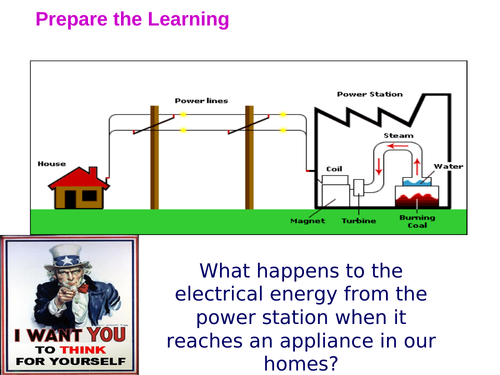 Prepare the Learning

Power lines

Power Station

Steam

House

Coil

Water

Magnet

Turbine

Burning Coal

I WANT YOU TO THINK FOR YOURSELF

What happens to the electrical energy from the power station when it reaches an appliance in our homes?